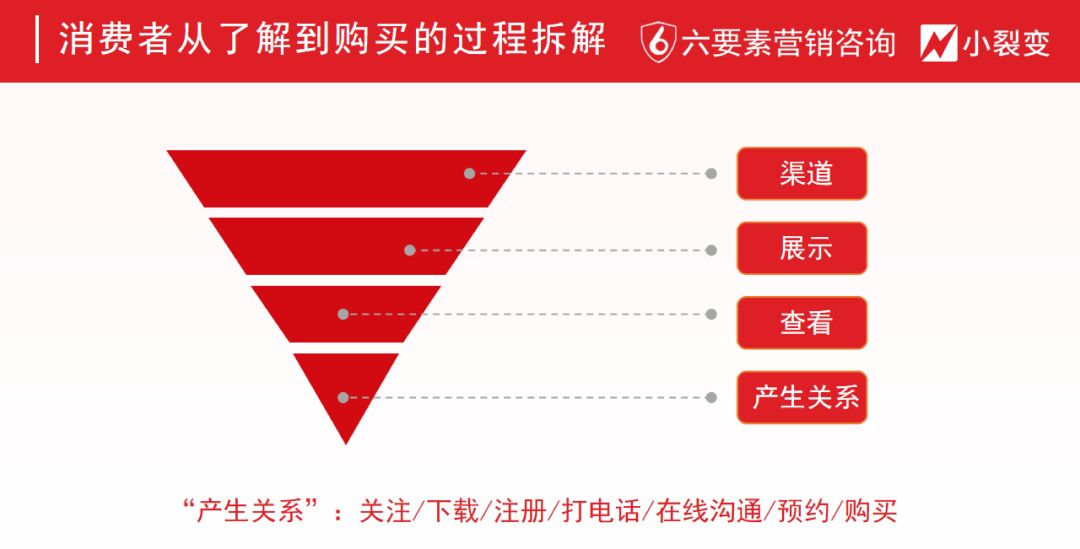 消费者从了解到购买的过程拆解

6 六要素营销咨询

小裂变

渠道

展示

查看

产生关系

“产生关系”：关注/下载/注册/打电话/在线沟通/预约/购买